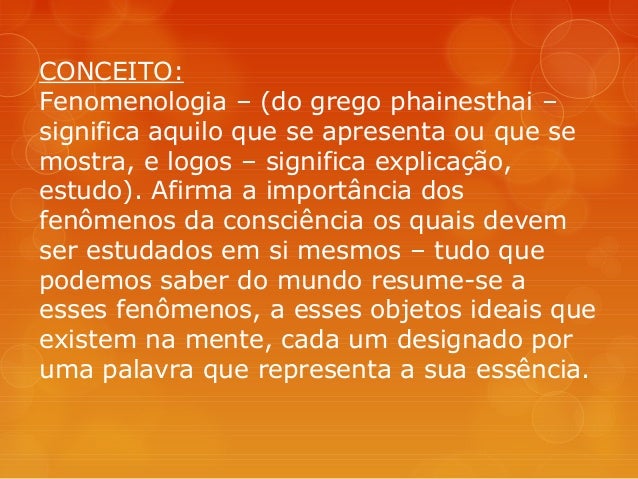 CONCEITO:
Fenomenologia – (do grego phainesthai – significa aquilo que se apresenta ou que se mostra, e logos – significa explicação, estudo). Afirma a importância dos fenômenos da consciência os quais devem ser estudados em si mesmos – tudo que podemos saber do mundo resume-se a esses fenômenos, a esses objetos ideais que existem na mente, cada um designado por uma palavra que representa a sua essência.